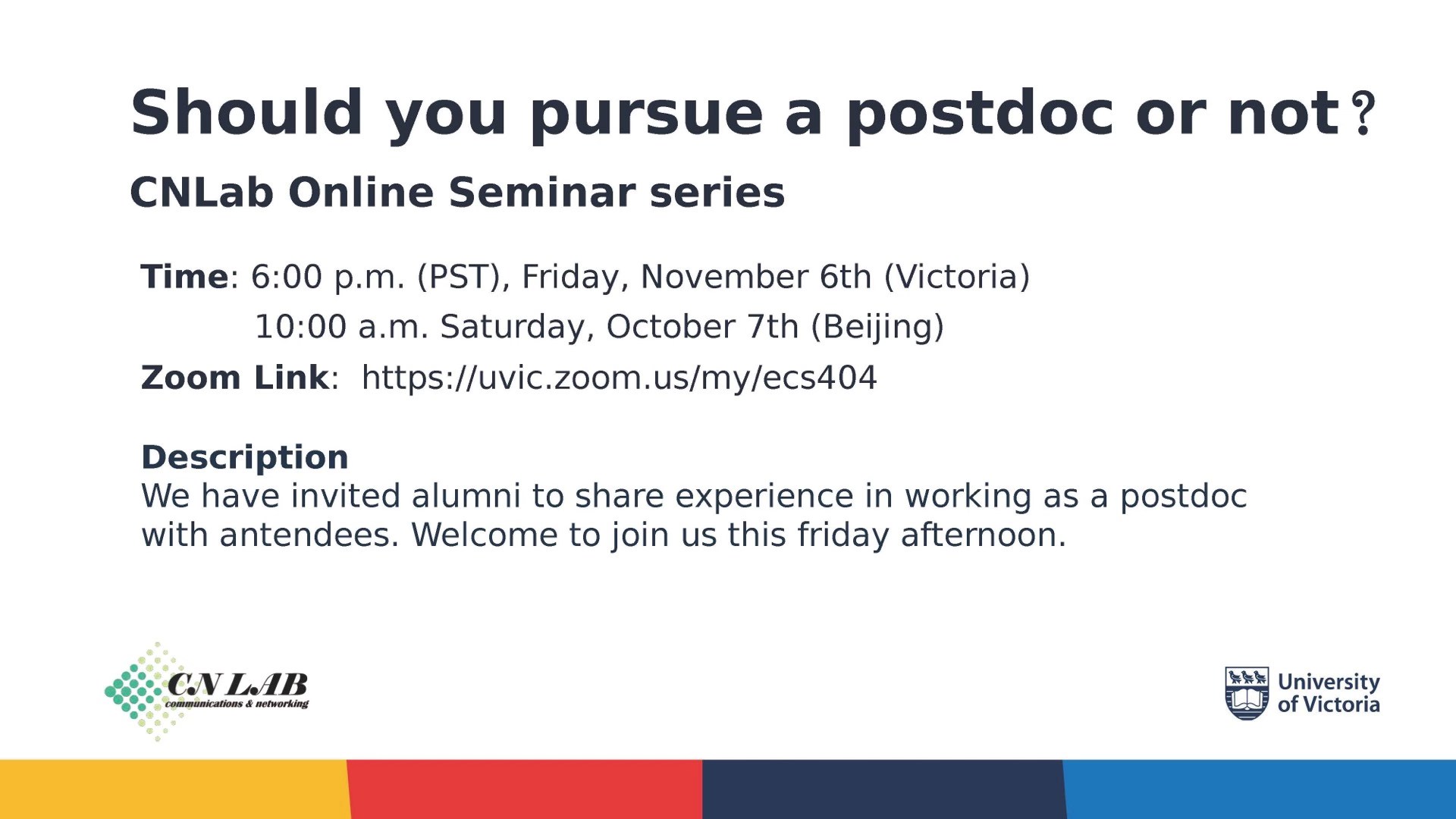 Should you pursue a postdoc or not？

CNLab Online Seminar series

Time: 6:00 p.m. (PST), Friday, November 6th (Victoria)
10:00 a.m. Saturday, October 7th (Beijing)

Zoom Link: https://uvic.zoom.us/my/ecs404

Description
We have invited alumni to share experience in working as a postdoc with antendees. Welcome to join us this friday afternoon.

CN LAB
communications & networking

University of Victoria